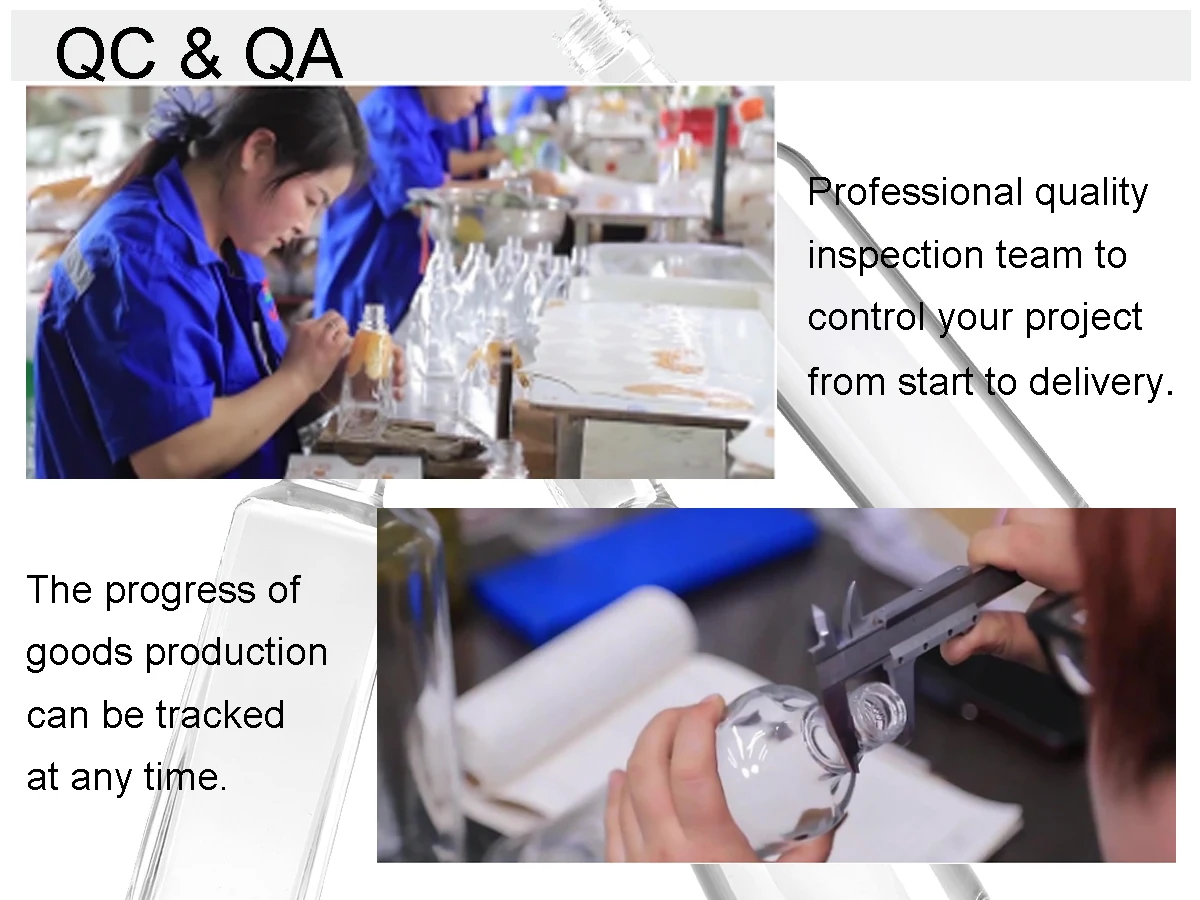 QC & QA

Professional quality inspection team to control your project from start to delivery.

The progress of goods production can be tracked at any time.